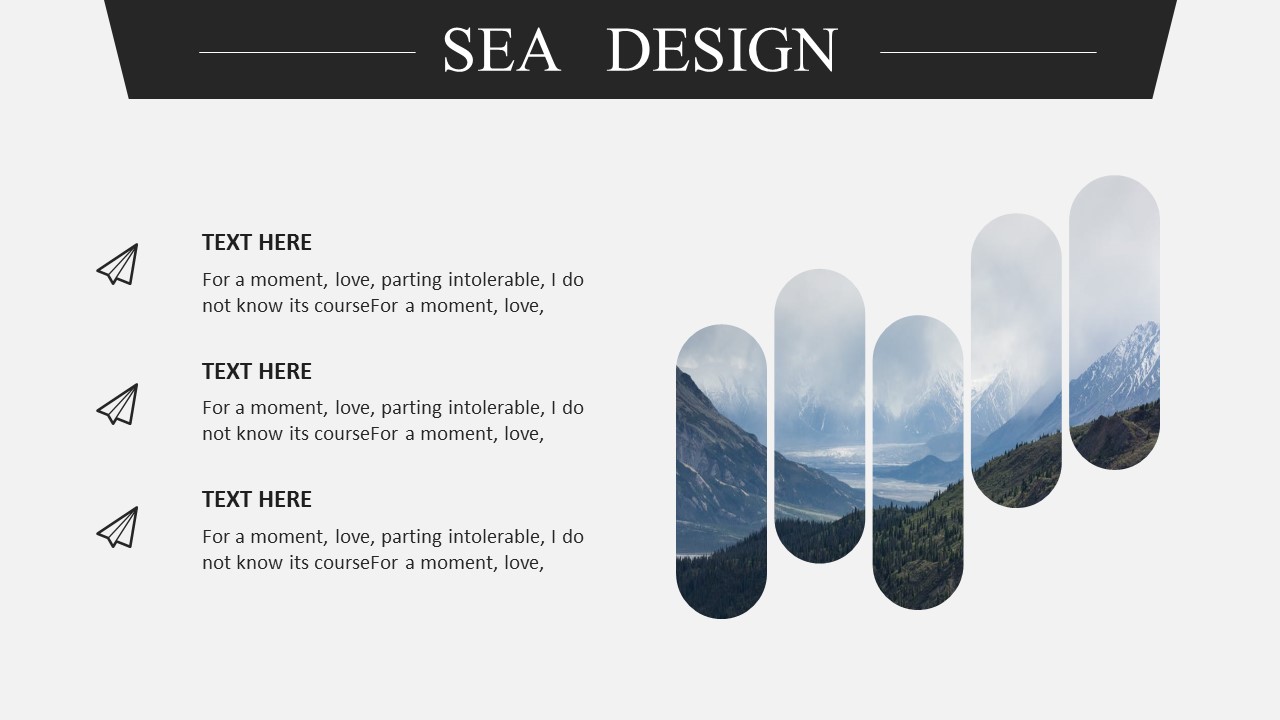 SEA DESIGN

TEXT HERE

For a moment, love, parting intolerable, I do not know its courseFor a moment, love,

TEXT HERE

For a moment, love, parting intolerable, I do not know its courseFor a moment, love,

TEXT HERE

For a moment, love, parting intolerable, I do not know its courseFor a moment, love,